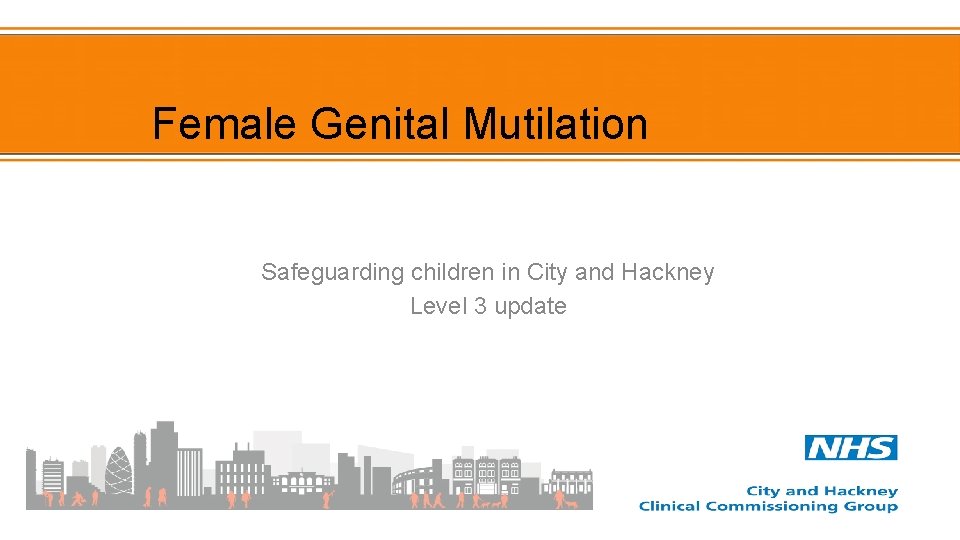 Female Genital Mutilation

Safeguarding children in City and Hackney
Level 3 update

NHS
City and Hackney
Clinical Commissioning Group